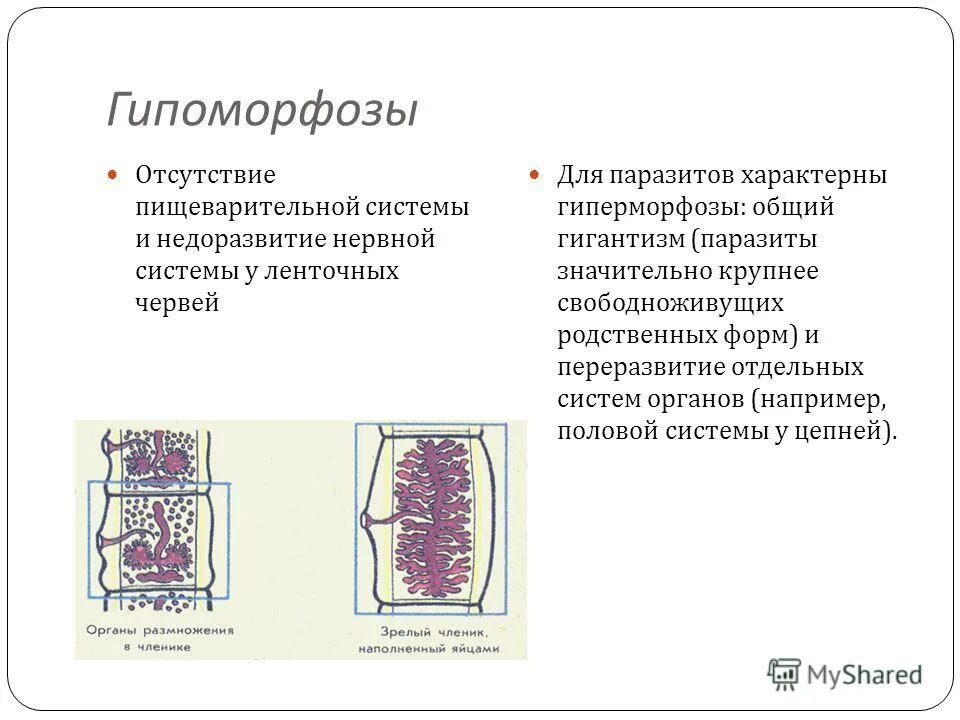 Гипоморфозы

Отсутствие пищеварительной системы и недоразвитие нервной системы у ленточных червей

Органы размножения в членике

Зрелый членик, наполненный яйцами

Для паразитов характерны гиперморфозы: общий гигантизм (паразиты значительно крупнее свободноживущих родственных форм) и переразвитие отдельных систем органов (например, половой системы у цепней).

MyShared